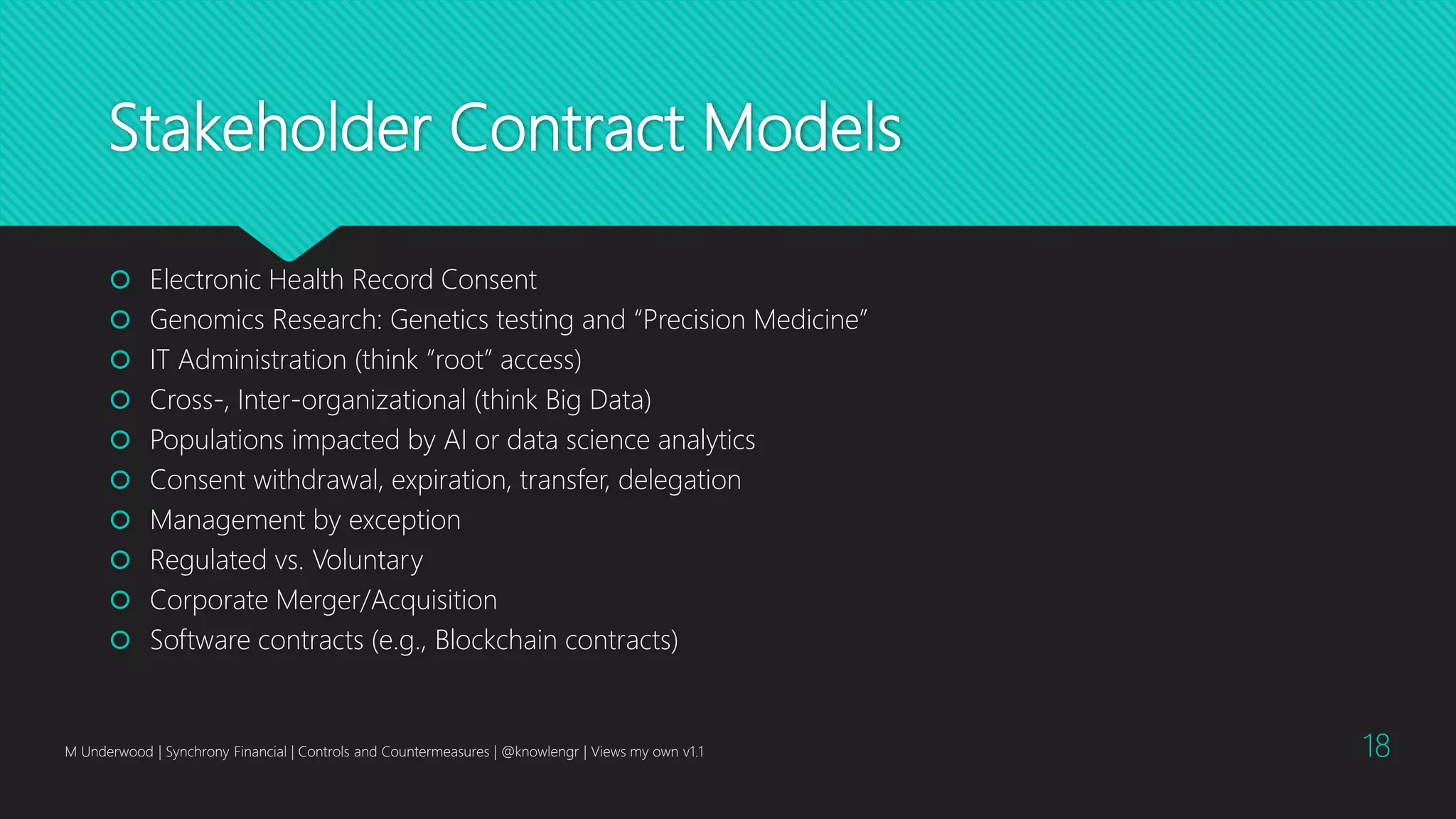 Stakeholder Contract Models

- Electronic Health Record Consent
- Genomics Research: Genetics testing and “Precision Medicine”
- IT Administration (think “root” access)
- Cross-, Inter-organizational (think Big Data)
- Populations impacted by AI or data science analytics
- Consent withdrawal, expiration, transfer, delegation
- Management by exception
- Regulated vs. Voluntary
- Corporate Merger/Acquisition
- Software contracts (e.g., Blockchain contracts)

M Underwood | Synchrony Financial | Controls and Countermeasures | @knowlengr | Views my own v1.1

18